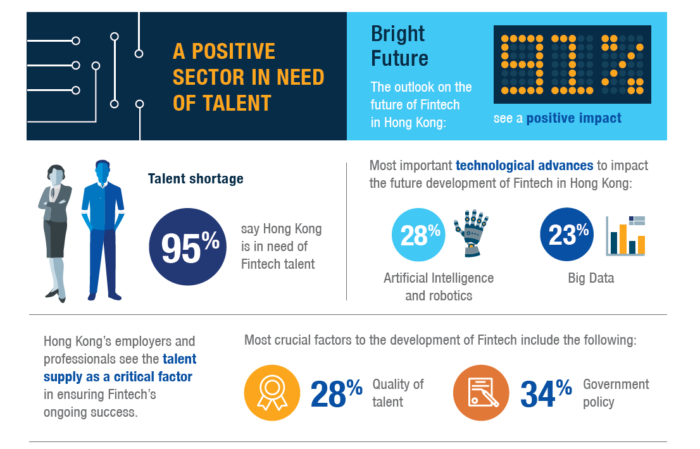 A POSITIVE SECTOR IN NEED OF TALENT

Bright Future

The outlook on the future of Fintech in Hong Kong:

91%

see a positive impact

Talent shortage

95% say Hong Kong is in need of Fintech talent

Most important technological advances to impact the future development of Fintech in Hong Kong:

28% Artificial Intelligence and robotics

23% Big Data

Hong Kong's employers and professionals see the talent supply as a critical factor in ensuring Fintech's ongoing success.

Most crucial factors to the development of Fintech include the following:

28% Quality of talent

34% Government policy